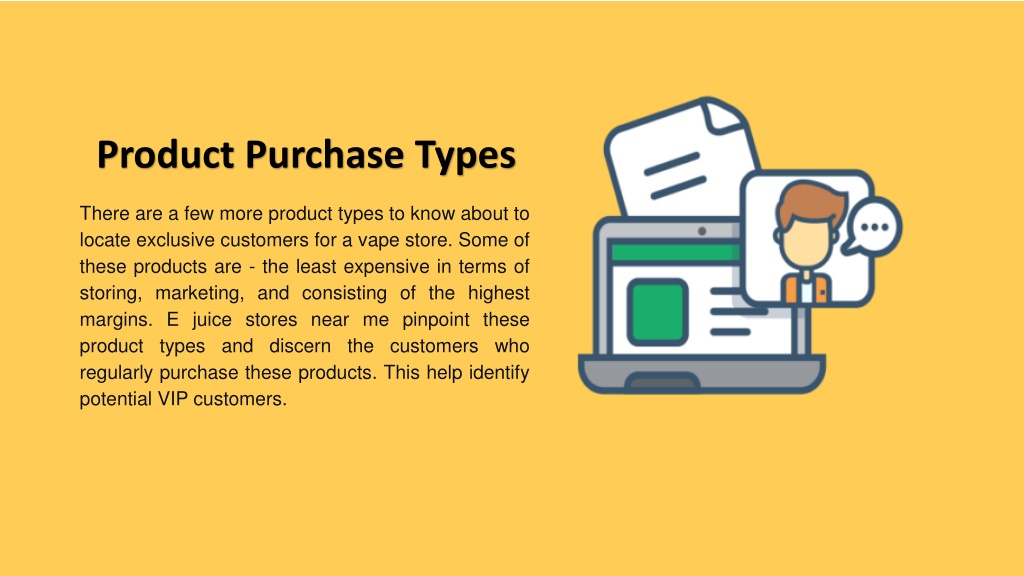 Product Purchase Types

There are a few more product types to know about to locate exclusive customers for a vape store. Some of these products are - the least expensive in terms of storing, marketing, and consisting of the highest margins. E juice stores near me pinpoint these product types and discern the customers who regularly purchase these products. This help identify potential VIP customers.